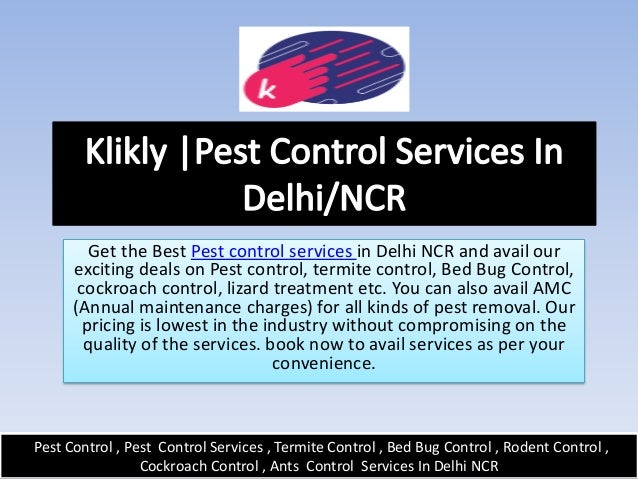 k

Klikly |Pest Control Services In Delhi/NCR

Get the Best Pest control services in Delhi NCR and avail our exciting deals on Pest control, termite control, Bed Bug Control, cockroach control, lizard treatment etc. You can also avail AMC (Annual maintenance charges) for all kinds of pest removal. Our pricing is lowest in the industry without compromising on the quality of the services. book now to avail services as per your convenience.

Pest Control , Pest Control Services , Termite Control , Bed Bug Control , Rodent Control , Cockroach Control , Ants Control Services In Delhi NCR